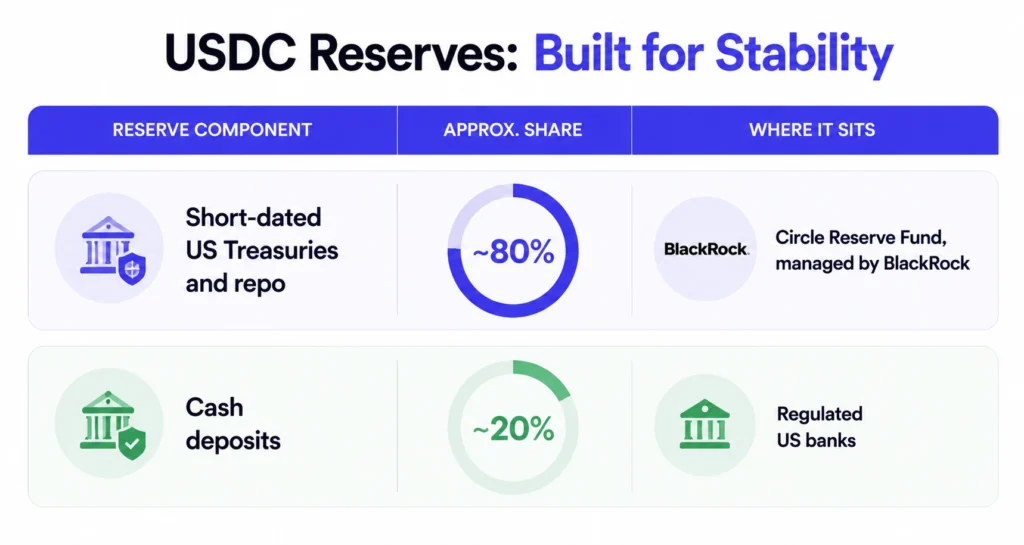 USDC Reserves: Built for Stability

| RESERVE COMPONENT | APPROX. SHARE | WHERE IT SITS |
|---|---|---|
| Short-dated US Treasuries and repo | ~80% | BlackRock Circle Reserve Fund, managed by BlackRock |
| Cash deposits | ~20% | Regulated US banks |